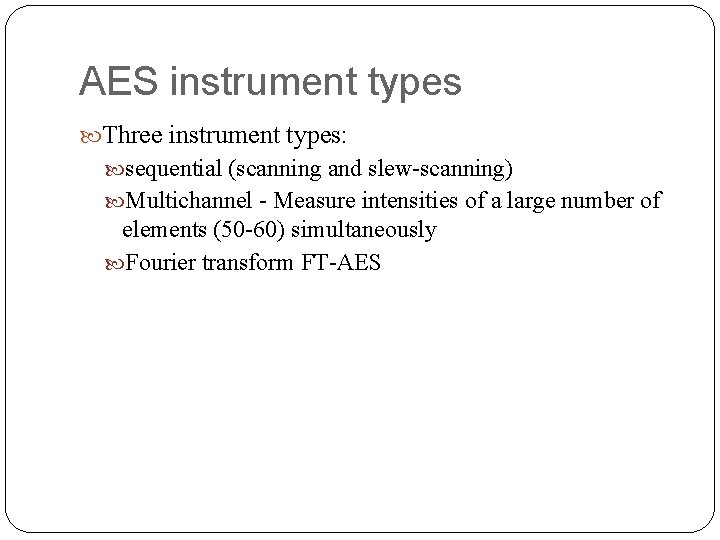 AES instrument types

Three instrument types:

sequential (scanning and slew-scanning)

Multichannel - Measure intensities of a large number of elements (50-60) simultaneously

Fourier transform FT-AES